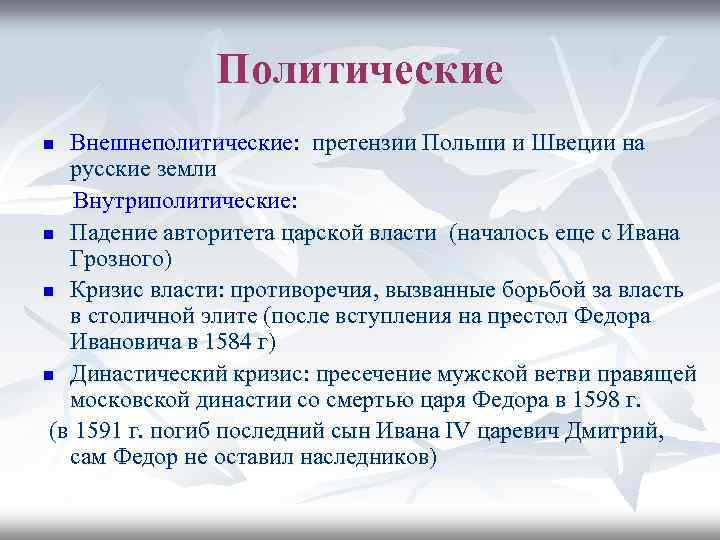 Политические

Внешнеполитические: претензии Польши и Швеции на русские земли

Внутриполитические:

Падение авторитета царской власти (началось еще с Ивана Грозного)

Кризис власти: противоречия, вызванные борьбой за власть в столичной элите (после вступления на престол Федора Ивановича в 1584 г)

Династический кризис: пресечение мужской ветви правящей московской династии со смертью царя Федора в 1598 г.

(в 1591 г. погиб последний сын Ивана IV царевич Дмитрий, сам Федор не оставил наследников)